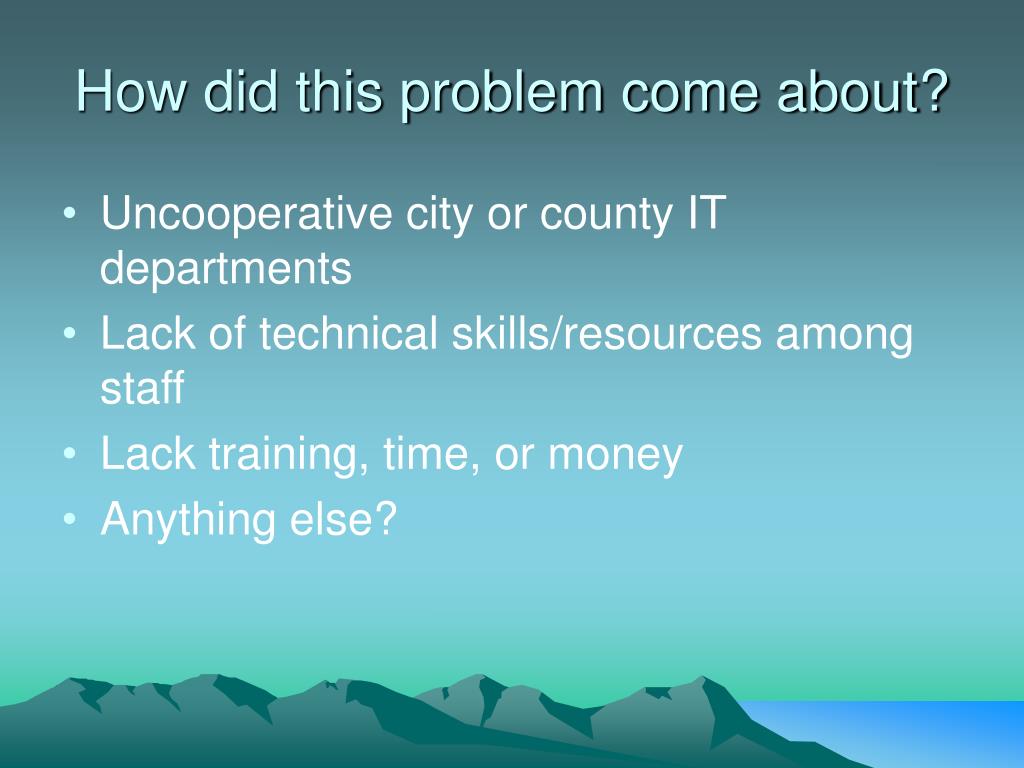 How did this problem come about?

• Uncooperative city or county IT departments
• Lack of technical skills/resources among staff
• Lack training, time, or money
• Anything else?